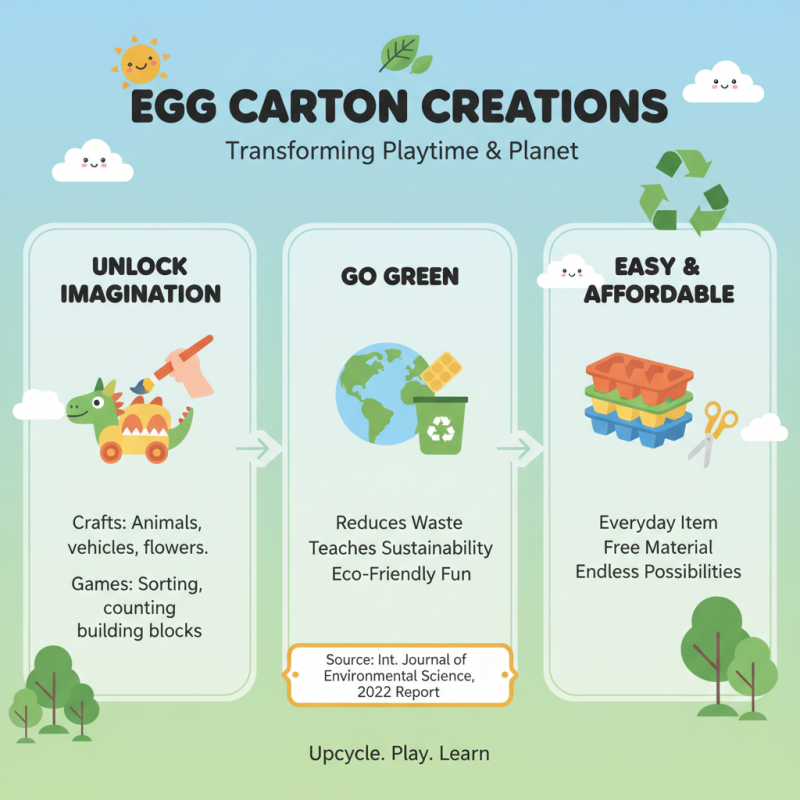 EGG CARTON CREATIONS

Transforming Playtime & Planet

UNLOCK IMAGINATION

Crafts: Animals, vehicles, flowers.

Games: Sorting, counting building blocks

GO GREEN

Reduces Waste
Teaches Sustainability
Eco-Friendly Fun

Source: Int. Journal of Environmental Science, 2022 Report

EASY & AFFORDABLE

Everyday Item
Free Material
Endless Possibilities

Upcycle. Play. Learn